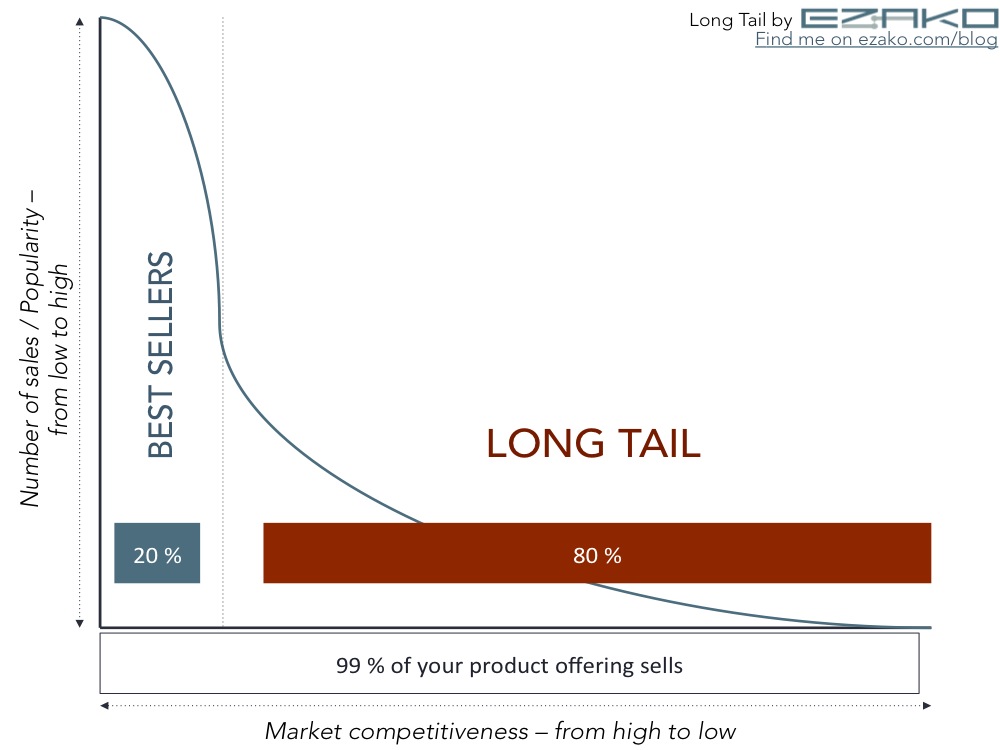 Long Tail by EZAKO
Find me on ezako.com/blog

Number of sales / Popularity – from low to high

BEST SELLERS

LONG TAIL

20 %

80 %

99 % of your product offering sells

Market competitiveness – from high to low